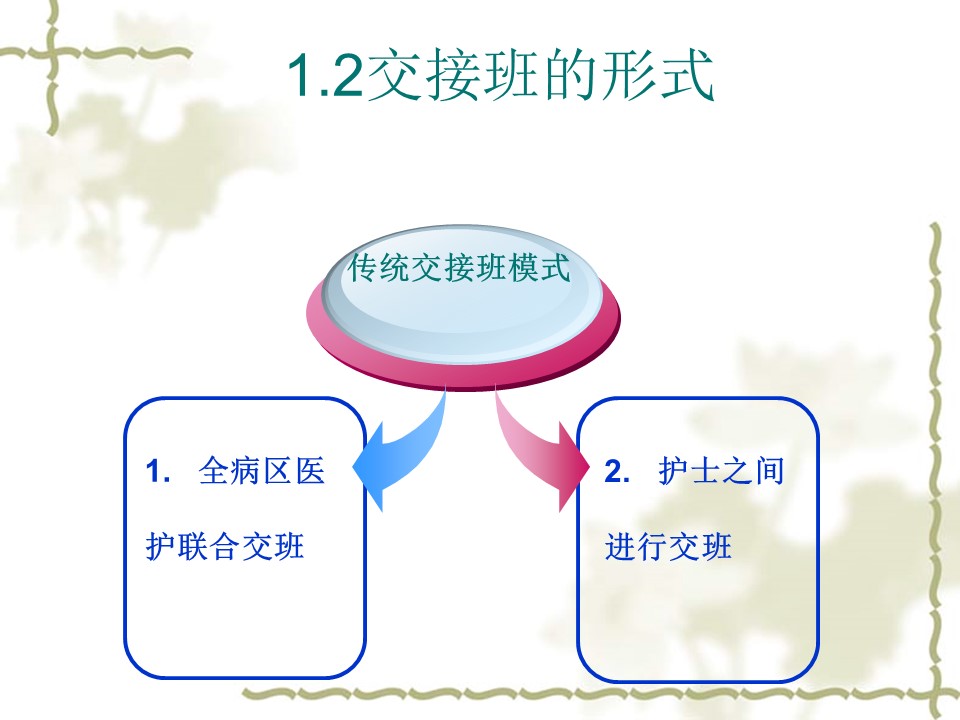 1.2交接班的形式

传统交接班模式

1. 全病区医护联合交班

2. 护士之间进行交班